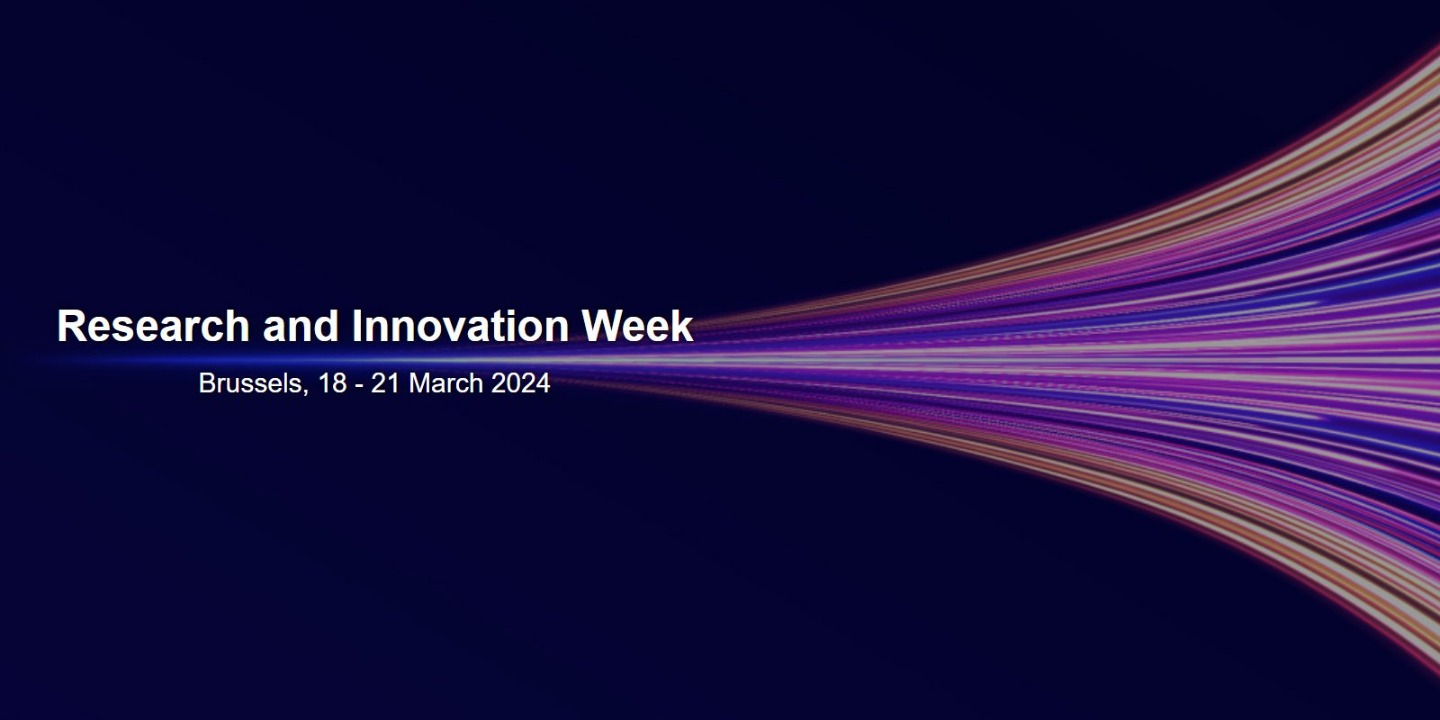 Research and Innovation Week

Brussels, 18 - 21 March 2024